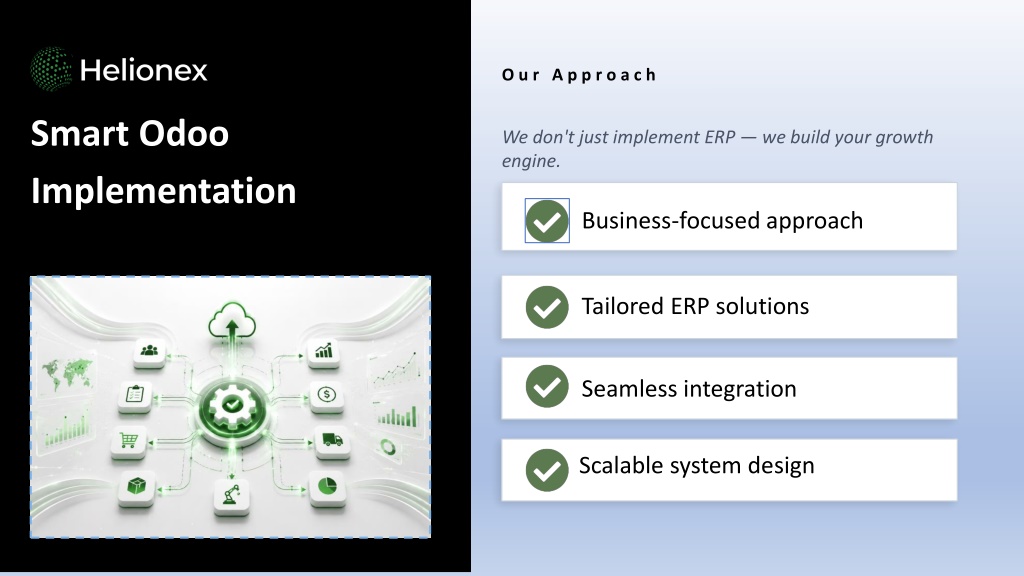 Helionex

Smart Odoo Implementation

Our Approach

We don't just implement ERP — we build your growth engine.

Business-focused approach

Tailored ERP solutions

Seamless integration

Scalable system design